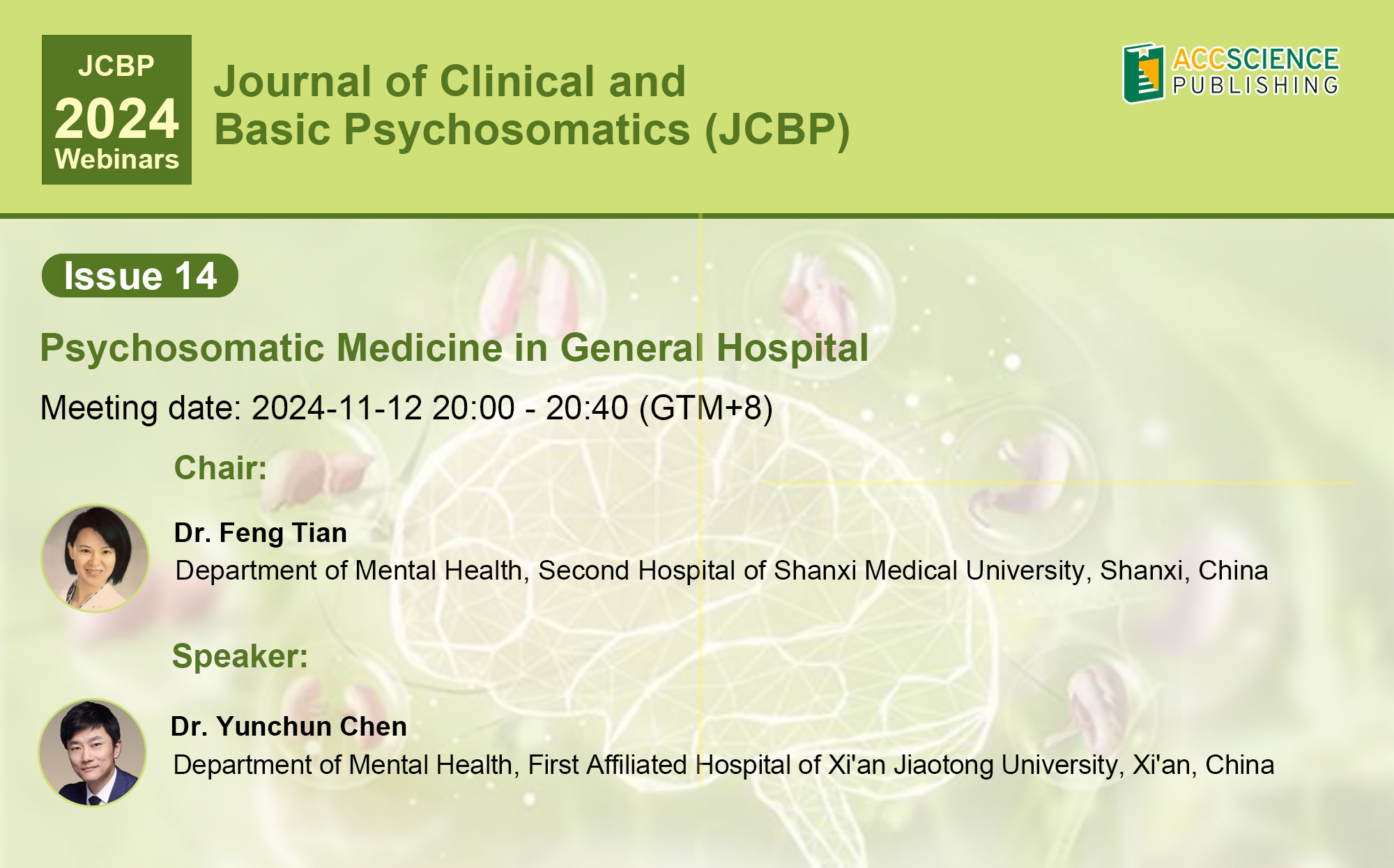 JCBP
2024
Webinars

Journal of Clinical and Basic Psychosomatics (JCBP)

ACCSCIENCE PUBLISHING

Issue 14

Psychosomatic Medicine in General Hospital

Meeting date: 2024-11-12 20:00 - 20:40 (GTM+8)

Chair:

Dr. Feng Tian
Department of Mental Health, Second Hospital of Shanxi Medical University, Shanxi, China

Speaker:

Dr. Yunchun Chen
Department of Mental Health, First Affiliated Hospital of Xi'an Jiaotong University, Xi'an, China